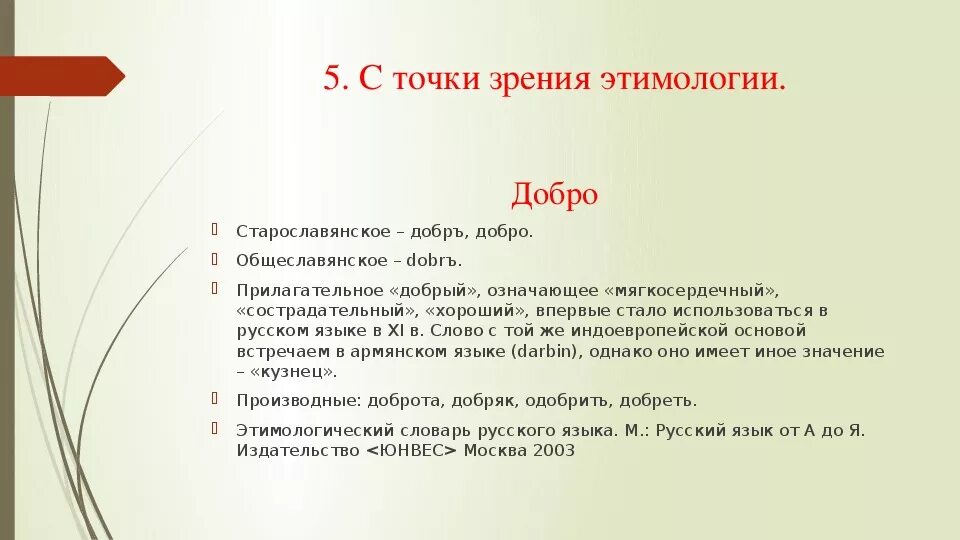 5. С точки зрения этимологии.

Добро

Старославянское – добръ, добро.

Общеславянское – dobrъ.

Прилагательное «добрый», означающее «мягкосердечный», «сострадательный», «хороший», впервые стало использоваться в русском языке в XI в. Слово с той же индоевропейской основой встречаем в армянском языке (darbin), однако оно имеет иное значение – «кузнец».

Производные: доброта, добряк, одобрить, добреть.

Этимологический словарь русского языка. М.: Русский язык от А до Я. Издательство <ЮНВЕС> Москва 2003